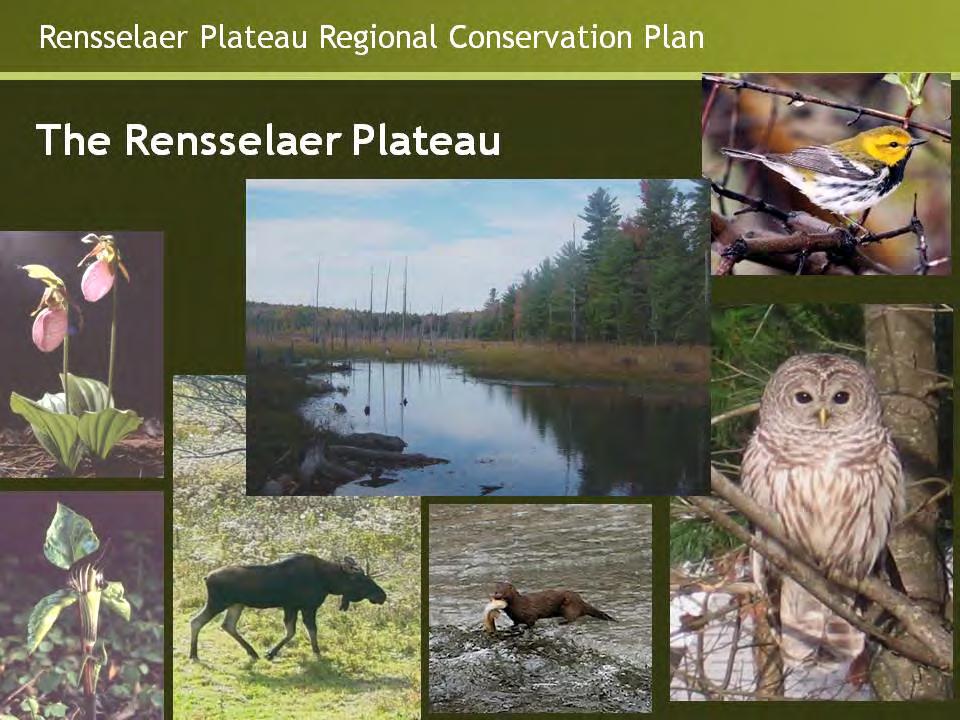 Rensselaer Plateau Regional Conservation Plan

The Rensselaer Plateau